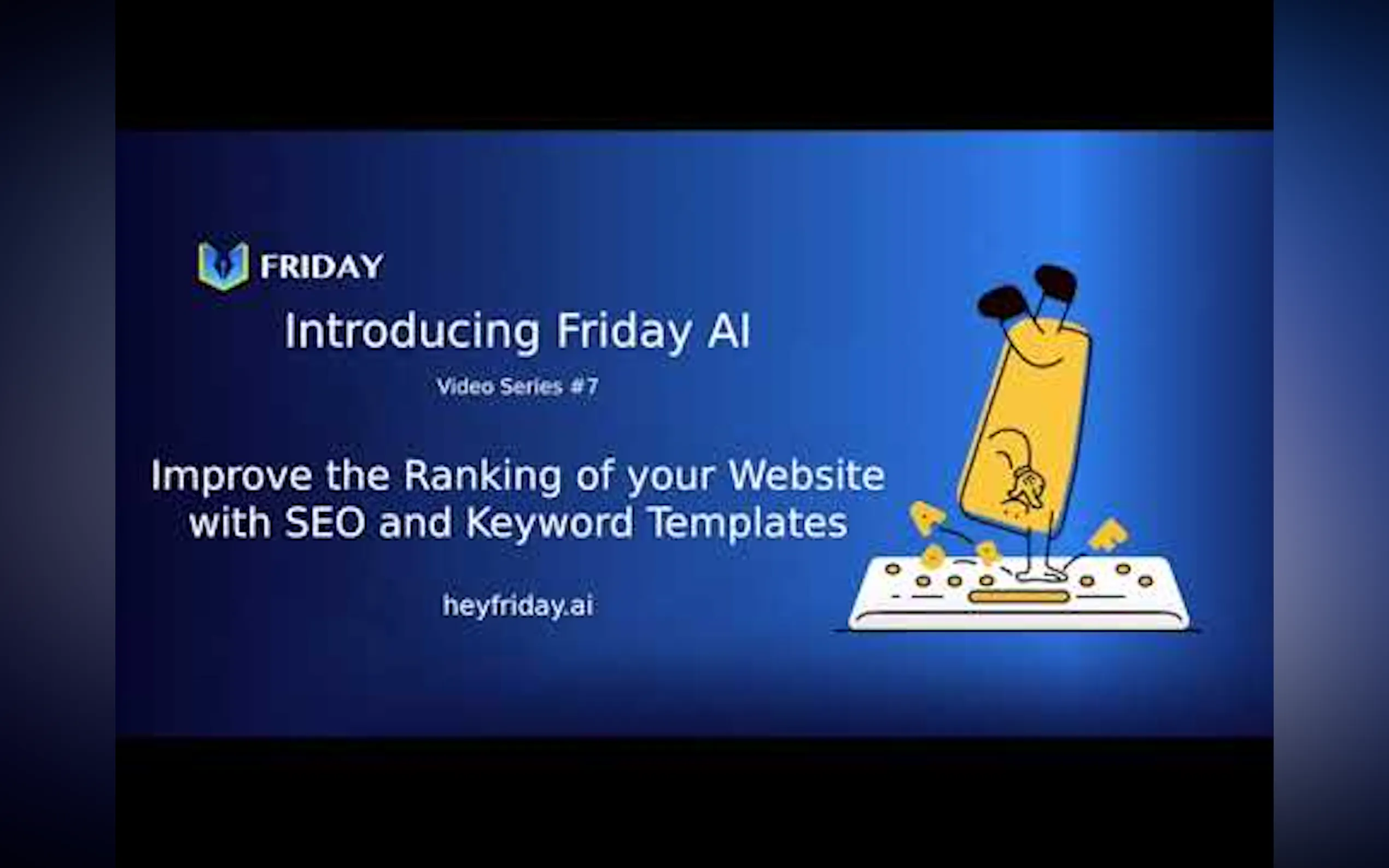 FRIDAY

Introducing Friday AI

Video Series #7

Improve the Ranking of your Website with SEO and Keyword Templates

heyfriday.ai